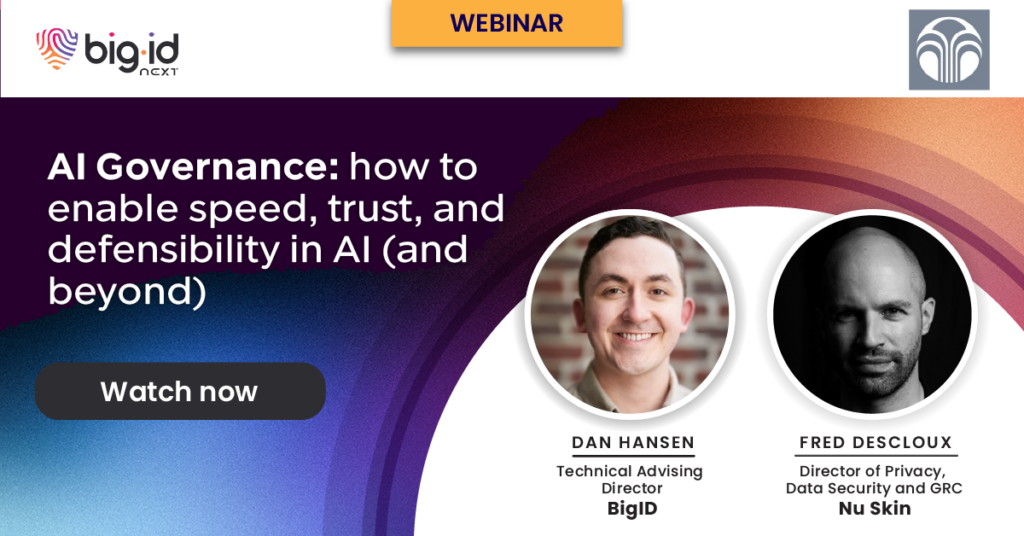 big·id NEXT

WEBINAR

AI Governance: how to enable speed, trust, and defensibility in AI (and beyond)

Watch now

DAN HANSEN
Technical Advising Director
BigID

FRED DESCLOUX
Director of Privacy, Data Security and GRC
Nu Skin